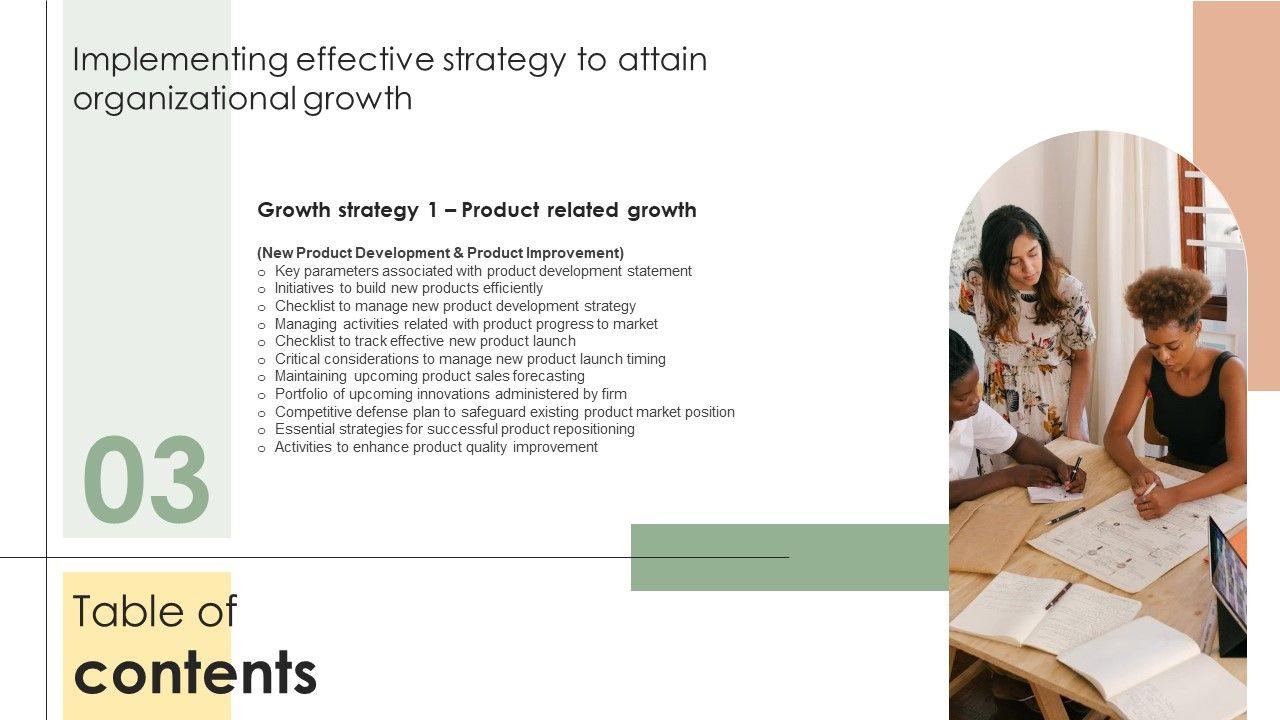 Implementing effective strategy to attain organizational growth

Growth strategy 1 – Product related growth

(New Product Development & Product Improvement)
o Key parameters associated with product development statement
o Initiatives to build new products efficiently
o Checklist to manage new product development strategy
o Managing activities related with product progress to market
o Checklist to track effective new product launch
o Critical considerations to manage new product launch timing
o Maintaining upcoming product sales forecasting
o Portfolio of upcoming innovations administered by firm
o Competitive defense plan to safeguard existing product market position
o Essential strategies for successful product repositioning
o Activities to enhance product quality improvement

03

Table of
contents